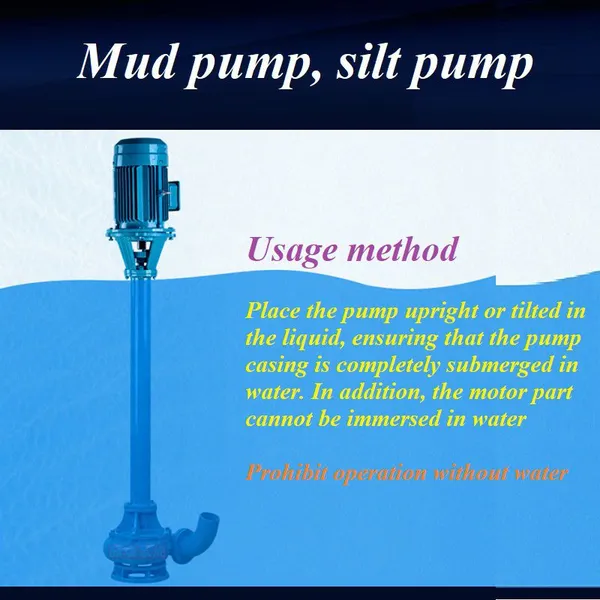 Mud pump, silt pump

Usage method

Place the pump upright or tilted in the liquid, ensuring that the pump casing is completely submerged in water. In addition, the motor part cannot be immersed in water

Prohibit operation without water